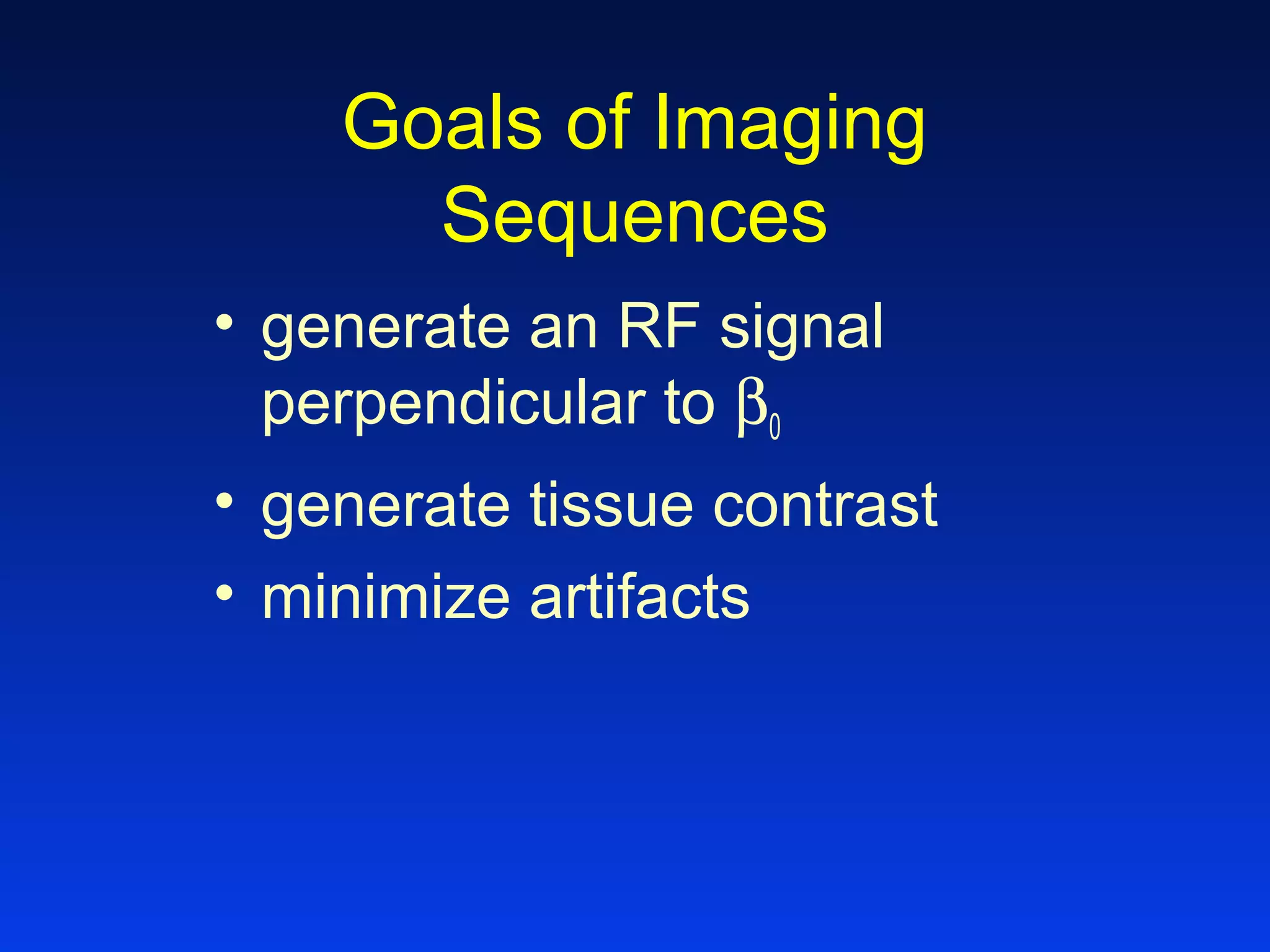 Goals of Imaging Sequences

• generate an RF signal perpendicular to $\beta_0$

• generate tissue contrast

• minimize artifacts